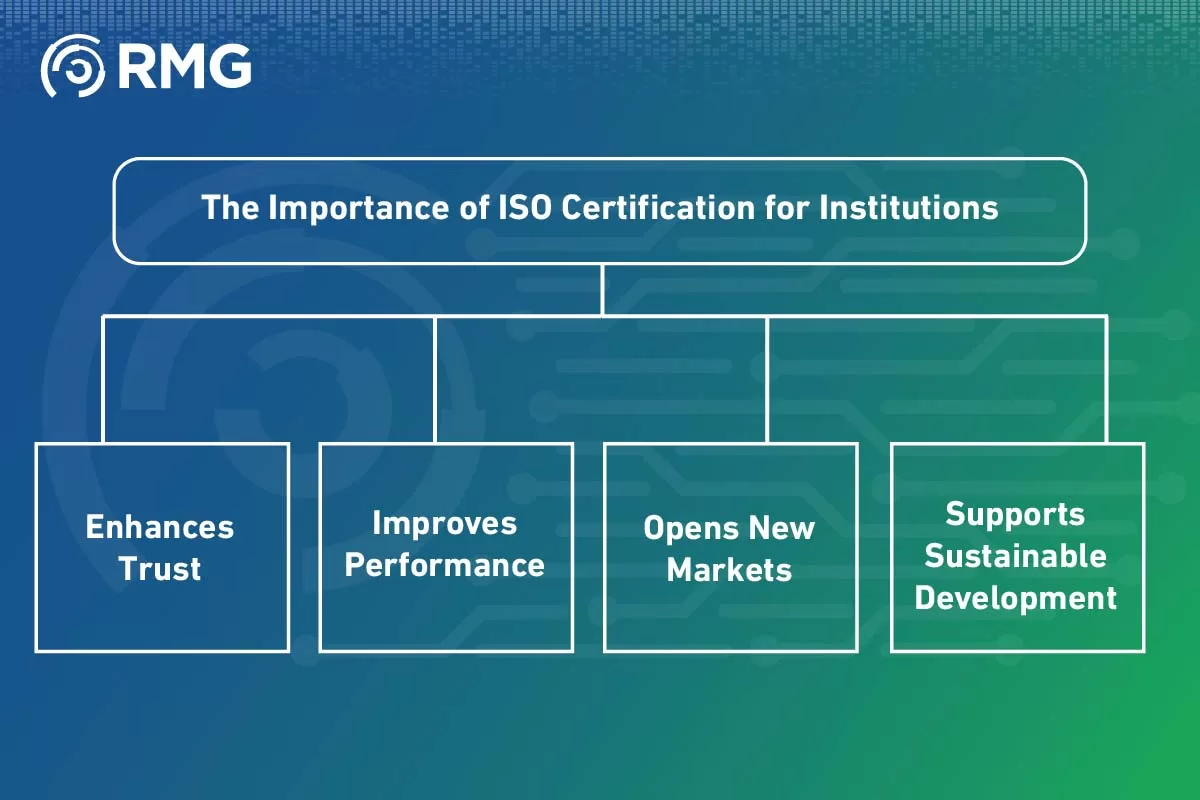 RMG

The Importance of ISO Certification for Institutions

Enhances Trust

Improves Performance

Opens New Markets

Supports Sustainable Development